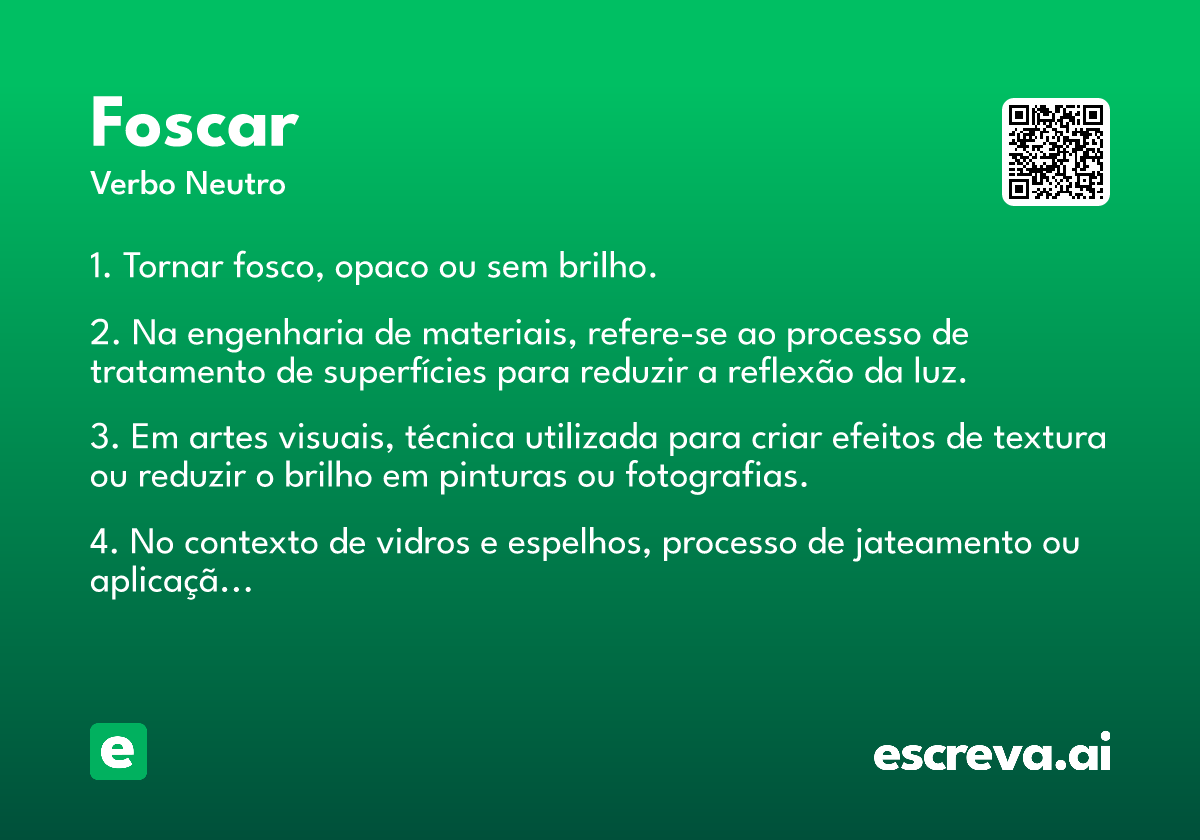 Foscar
Verbo Neutro

1. Tornar fosco, opaco ou sem brilho.

2. Na engenharia de materiais, refere-se ao processo de tratamento de superfícies para reduzir a reflexão da luz.

3. Em artes visuais, técnica utilizada para criar efeitos de textura ou reduzir o brilho em pinturas ou fotografias.

4. No contexto de vidros e espelhos, processo de jateamento ou aplicaçã...

e

escreva.ai